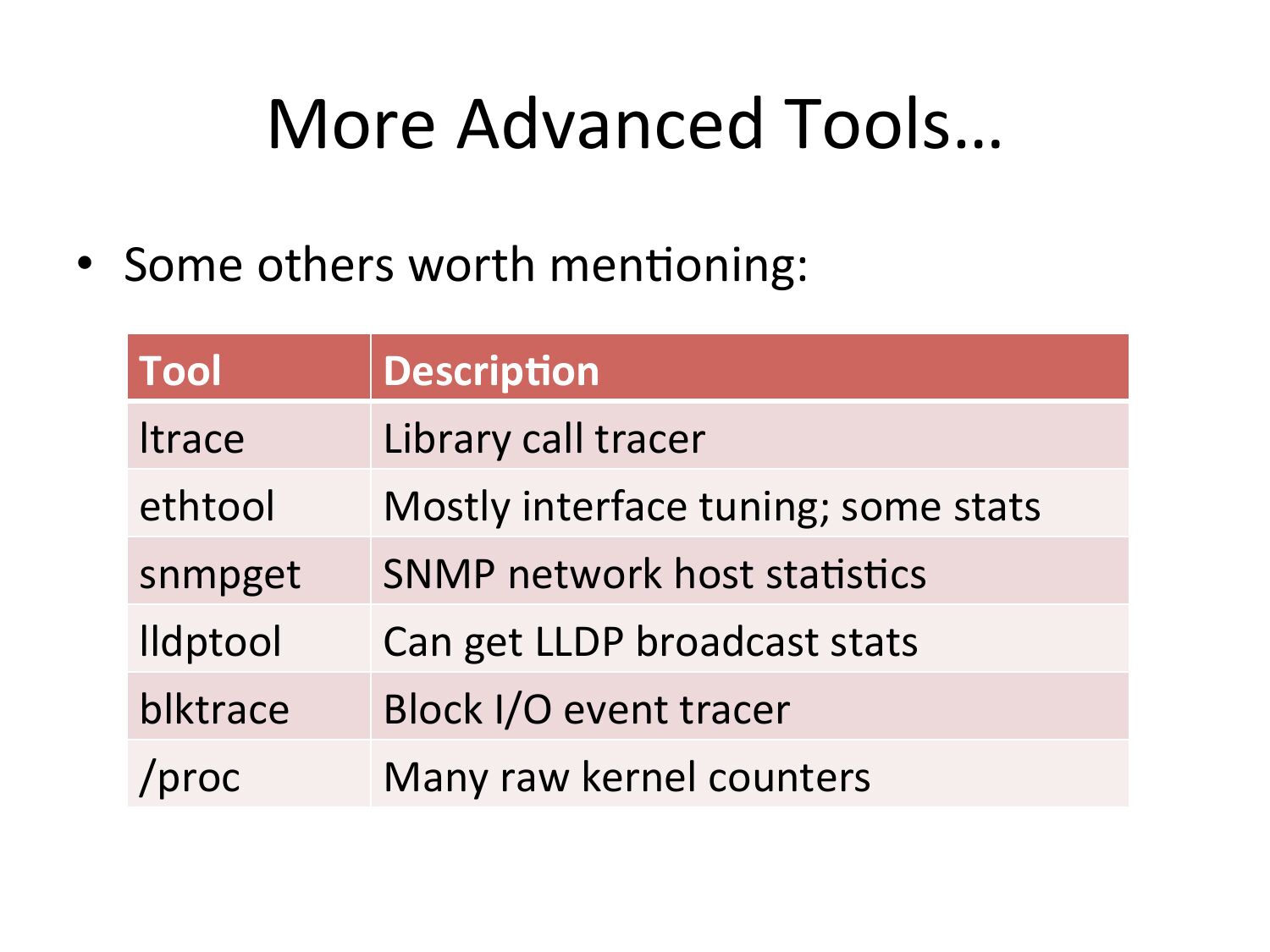 More Advanced Tools…

• Some others worth mentioning:

| Tool | Description |
|---|---|
| ltrace | Library call tracer |
| ethtool | Mostly interface tuning; some stats |
| snmpget | SNMP network host statistics |
| lldptool | Can get LLDP broadcast stats |
| blktrace | Block I/O event tracer |
| /proc | Many raw kernel counters |